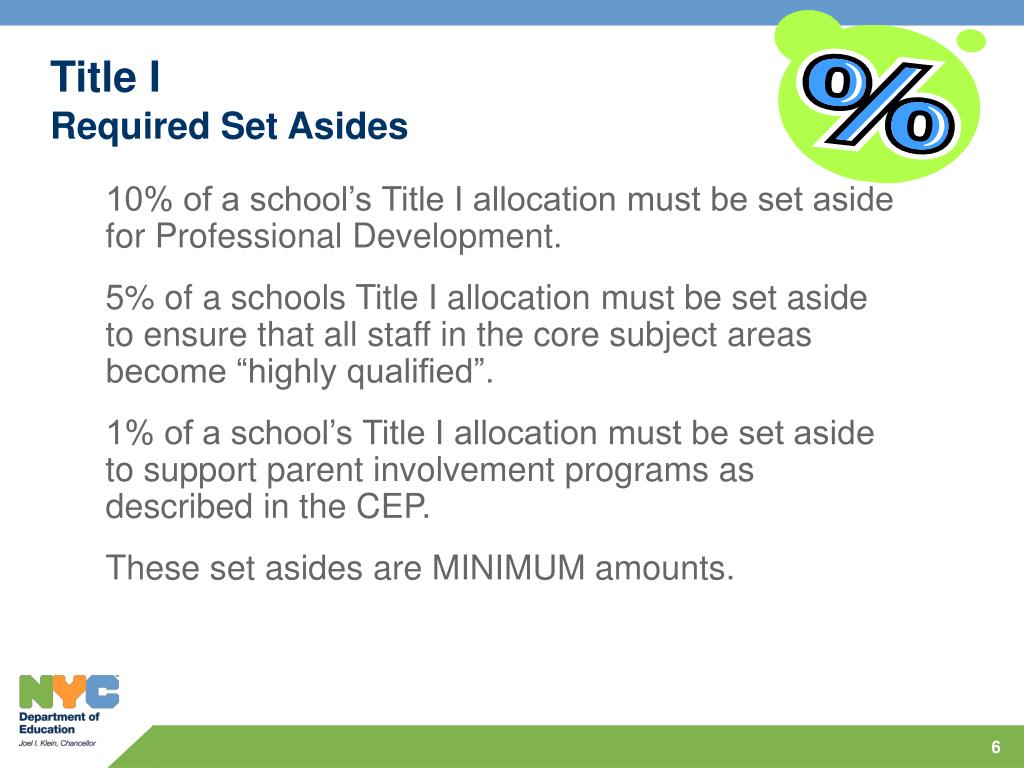 Title I
Required Set Asides

%

10% of a school’s Title I allocation must be set aside for Professional Development.

5% of a schools Title I allocation must be set aside to ensure that all staff in the core subject areas become “highly qualified”.

1% of a school’s Title I allocation must be set aside to support parent involvement programs as described in the CEP.

These set asides are MINIMUM amounts.

NYC
Department of Education
Joel I. Klein, Chancellor

6